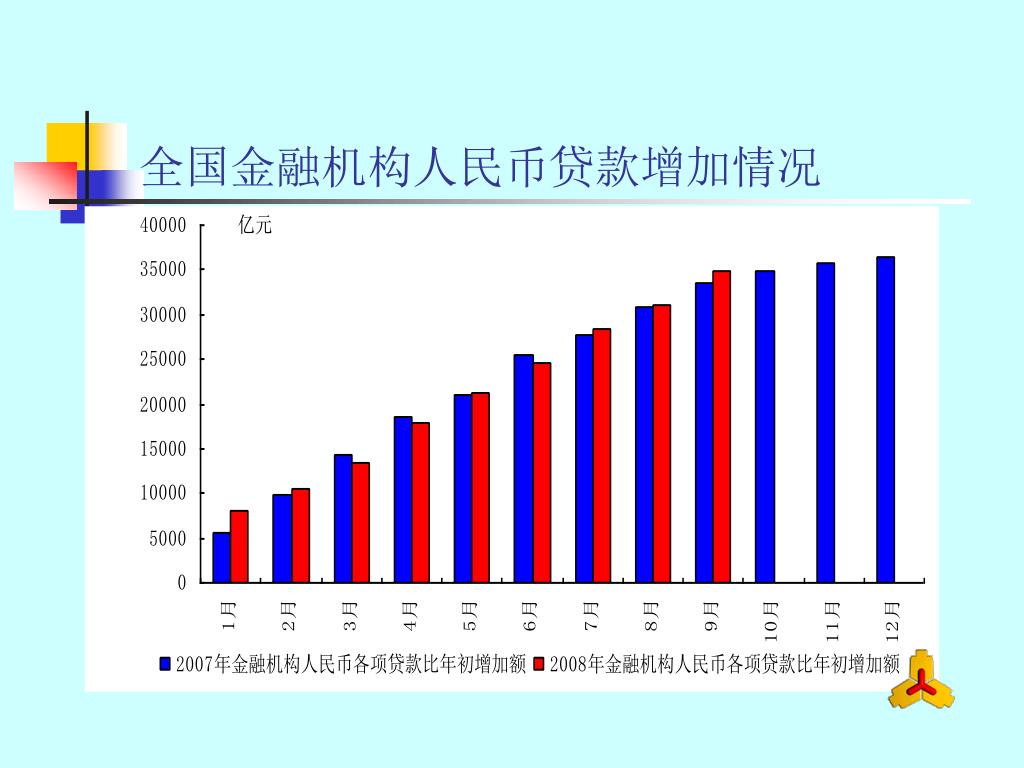 全国金融机构人民币贷款增加情况

亿元

40000
35000
30000
25000
20000
15000
10000
5000
0

1月 2月 3月 4月 5月 6月 7月 8月 9月 10月 11月 12月

2007年金融机构人民币各项贷款比年初增加额
2008年金融机构人民币各项贷款比年初增加额